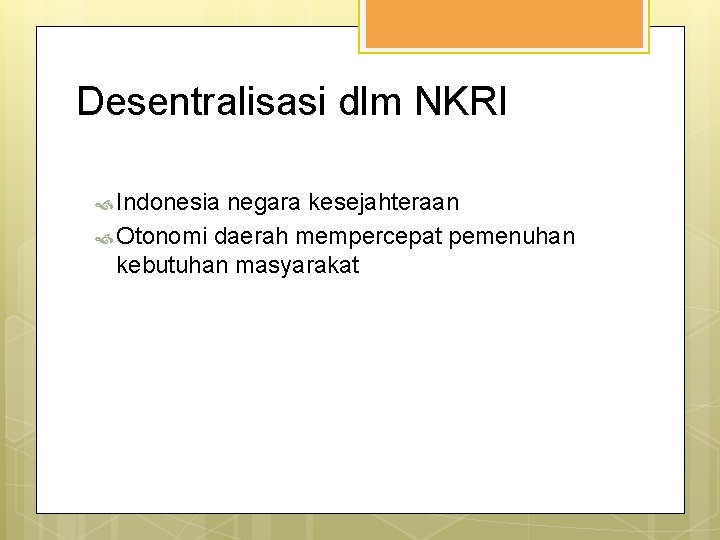 Desentralisasi dlm NKRI

Indonesia negara kesejahteraan

Otonomi daerah mempercepat pemenuhan kebutuhan masyarakat